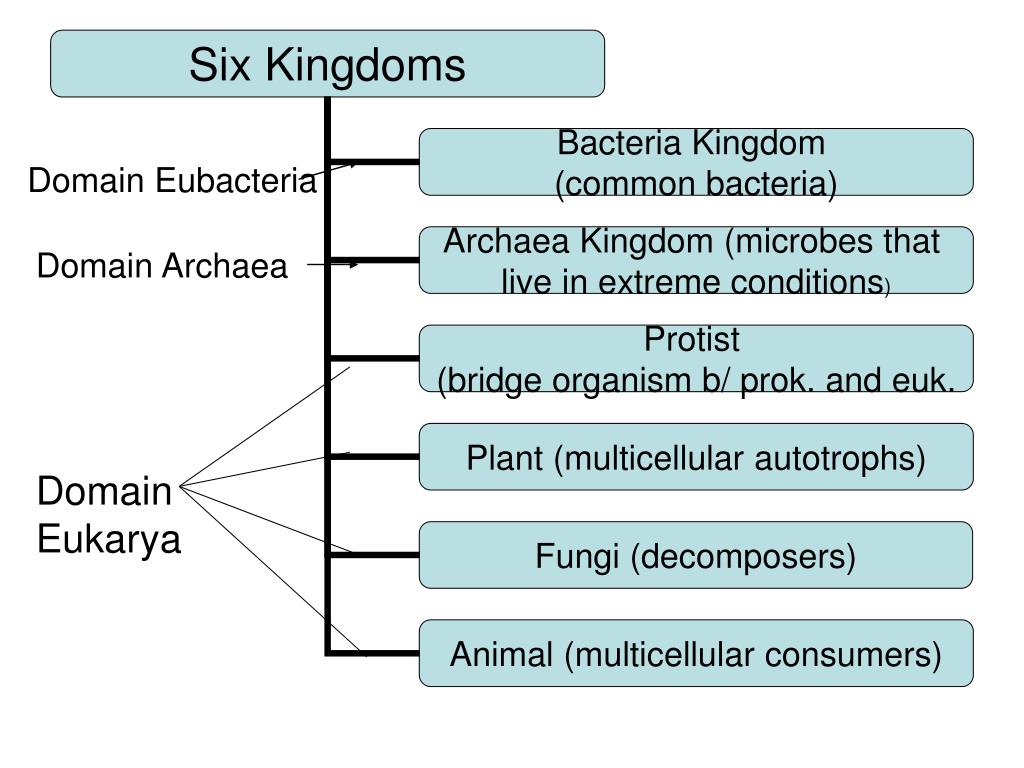 Six Kingdoms

Domain Eubacteria

Bacteria Kingdom
(common bacteria)

Domain Archaea

Archaea Kingdom (microbes that live in extreme conditions)

Protist
(bridge organism b/ prok. and euk.

Domain Eukarya

Plant (multicellular autotrophs)

Fungi (decomposers)

Animal (multicellular consumers)